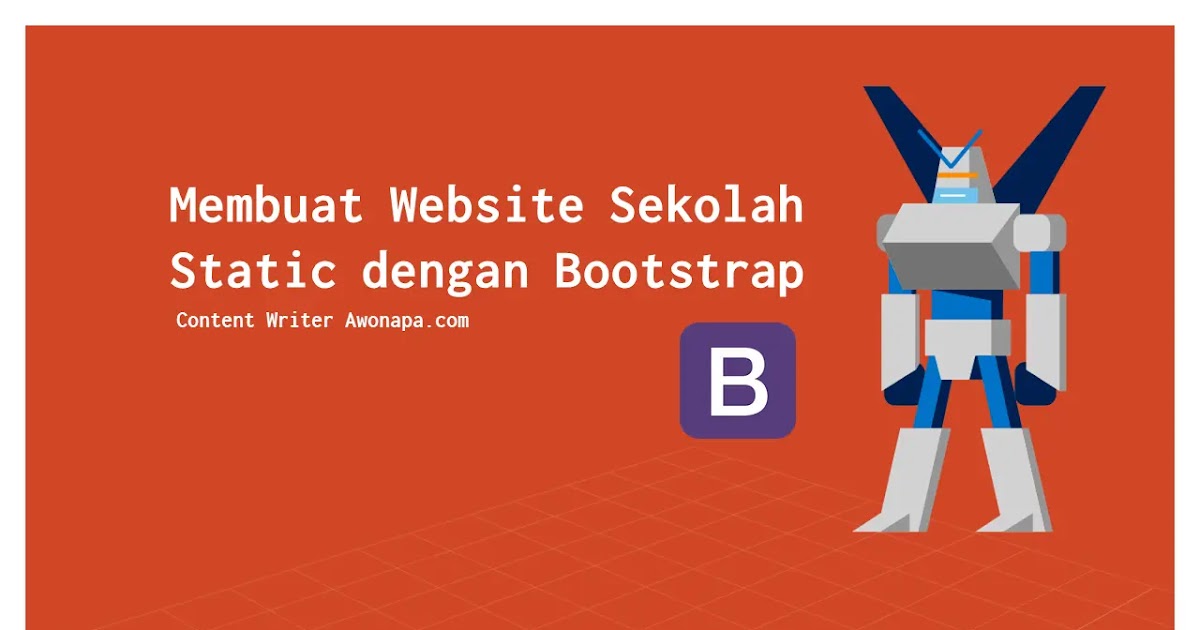 Membuat Website Sekolah Static dengan Bootstrap

Content Writer Awonapa.com

B